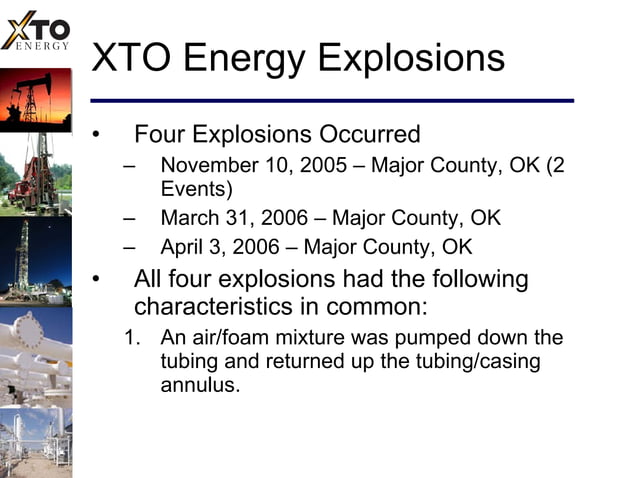 XTO ENERGY

XTO Energy Explosions

• Four Explosions Occurred
– November 10, 2005 – Major County, OK (2 Events)
– March 31, 2006 – Major County, OK
– April 3, 2006 – Major County, OK

• All four explosions had the following characteristics in common:
1. An air/foam mixture was pumped down the tubing and returned up the tubing/casing annulus.